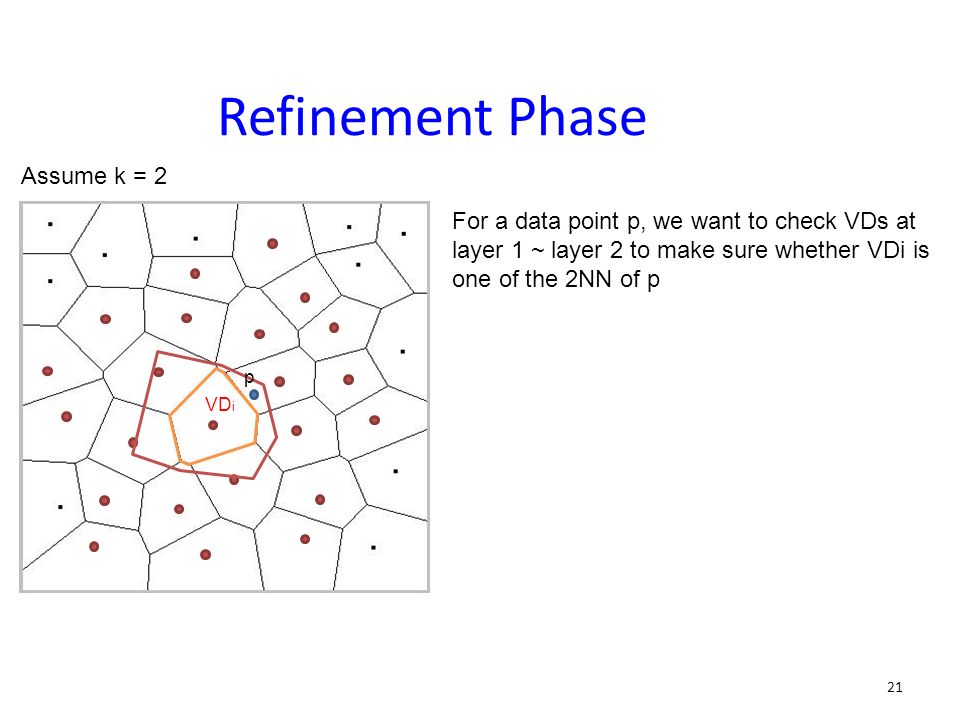 Refinement Phase

Assume k = 2

p

VDi

For a data point p, we want to check VDs at layer 1 ~ layer 2 to make sure whether VDi is one of the 2NN of p

21